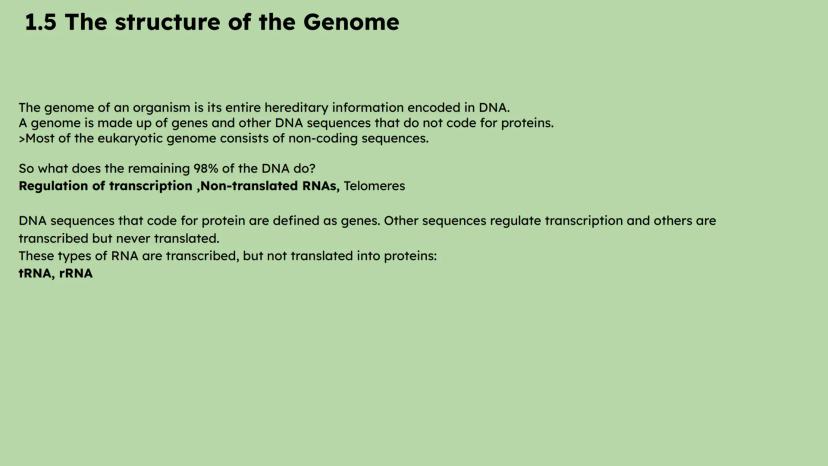 1.5 The structure of the Genome

The genome of an organism is its entire hereditary information encoded in DNA.
A genome is made up of genes and other DNA sequences that do not code for proteins.
>Most of the eukaryotic genome consists of non-coding sequences.

So what does the remaining 98% of the DNA do?
Regulation of transcription ,Non-translated RNAs, Telomeres

DNA sequences that code for protein are defined as genes. Other sequences regulate transcription and others are transcribed but never translated.
These types of RNA are transcribed, but not translated into proteins:
tRNA, rRNA